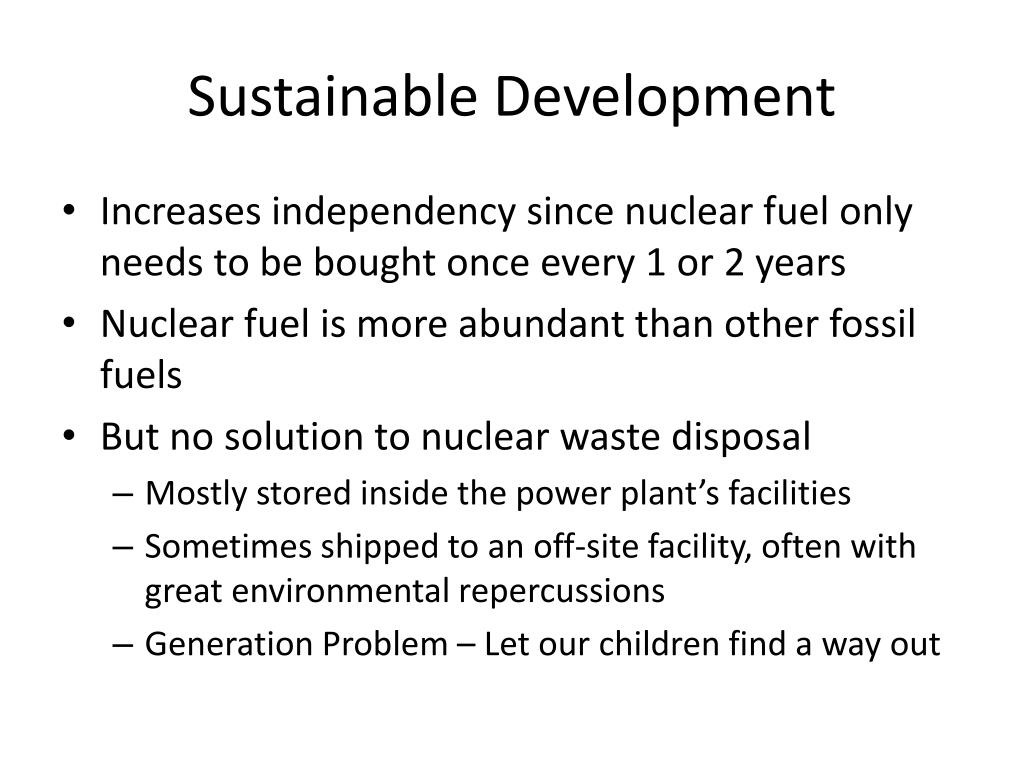 Sustainable Development

• Increases independency since nuclear fuel only needs to be bought once every 1 or 2 years
• Nuclear fuel is more abundant than other fossil fuels
• But no solution to nuclear waste disposal
  – Mostly stored inside the power plant's facilities
  – Sometimes shipped to an off-site facility, often with great environmental repercussions
  – Generation Problem – Let our children find a way out